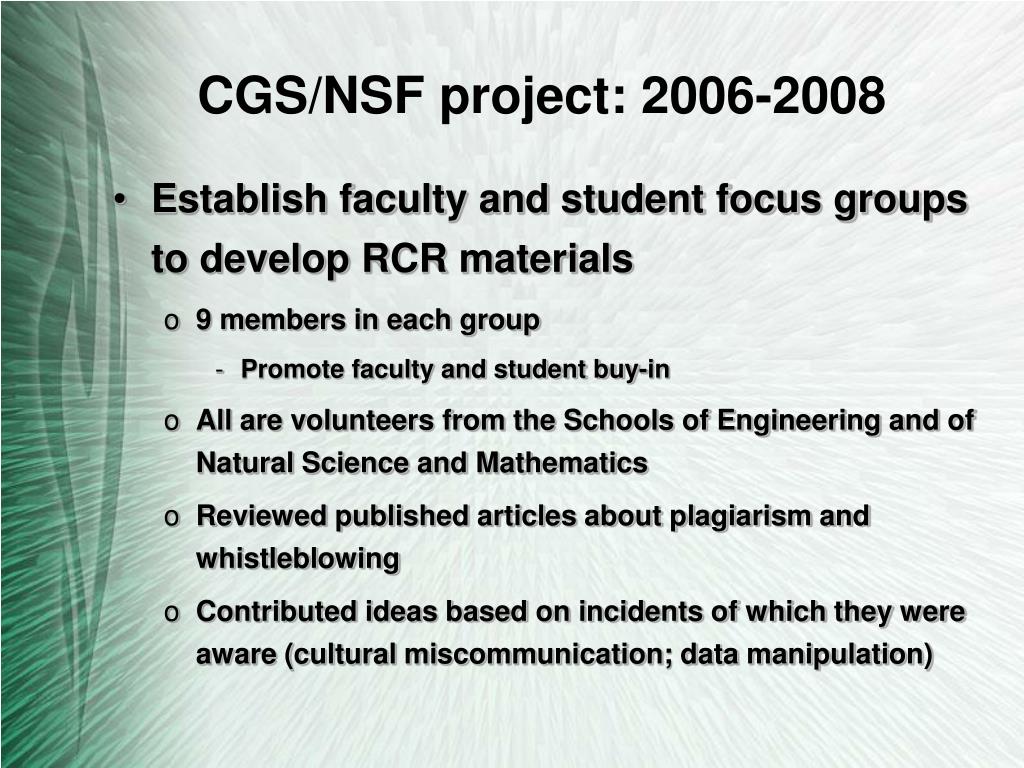 CGS/NSF project: 2006-2008

• Establish faculty and student focus groups to develop RCR materials

o 9 members in each group

- Promote faculty and student buy-in

o All are volunteers from the Schools of Engineering and of Natural Science and Mathematics

o Reviewed published articles about plagiarism and whistleblowing

o Contributed ideas based on incidents of which they were aware (cultural miscommunication; data manipulation)